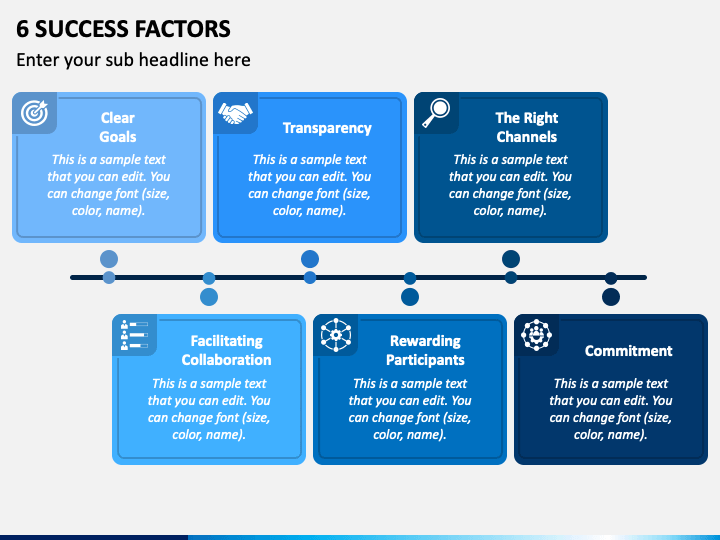 6 SUCCESS FACTORS

Enter your sub headline here

Clear Goals

This is a sample text that you can edit. You can change font (size, color, name).

Transparency

This is a sample text that you can edit. You can change font (size, color, name).

The Right Channels

This is a sample text that you can edit. You can change font (size, color, name).

Facilitating Collaboration

This is a sample text that you can edit. You can change font (size, color, name).

Rewarding Participants

This is a sample text that you can edit. You can change font (size, color, name).

Commitment

This is a sample text that you can edit. You can change font (size, color, name).